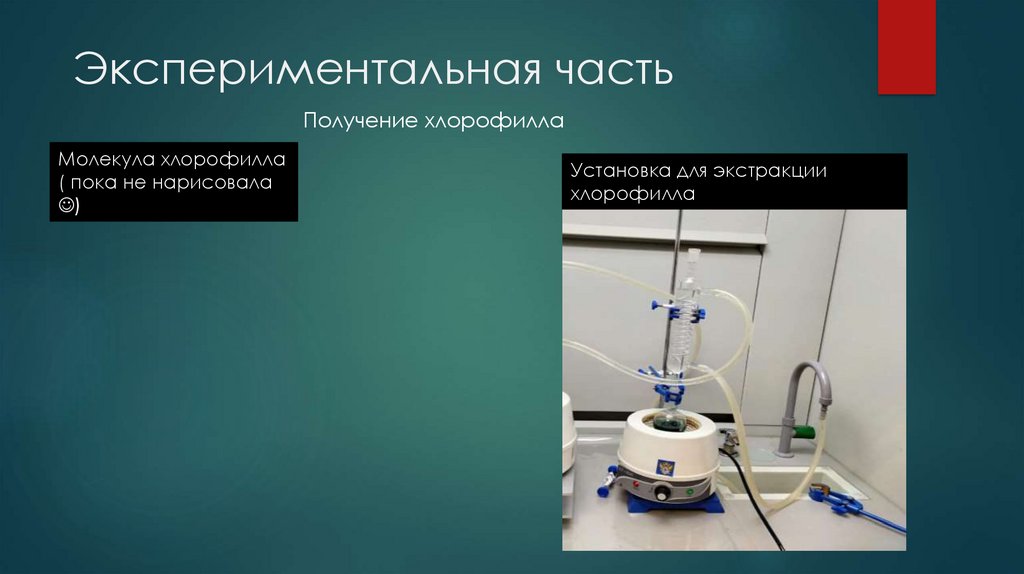 Экспериментальная часть

Получение хлорофилла

Молекула хлорофилла ( пока не нарисовала ☺)

Установка для экстракции хлорофилла